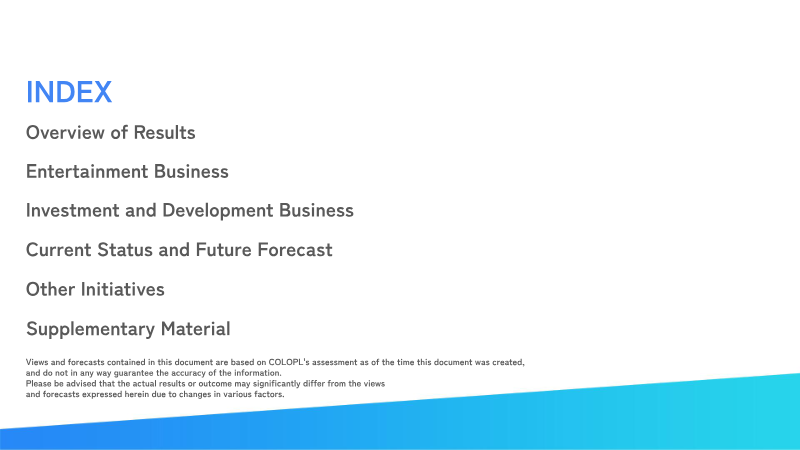 INDEX

Overview of Results

Entertainment Business

Investment and Development Business

Current Status and Future Forecast

Other Initiatives

Supplementary Material

Views and forecasts contained in this document are based on COLOPL's assessment as of the time this document was created, and do not in any way guarantee the accuracy of the information.
Please be advised that the actual results or outcome may significantly differ from the views and forecasts expressed herein due to changes in various factors.